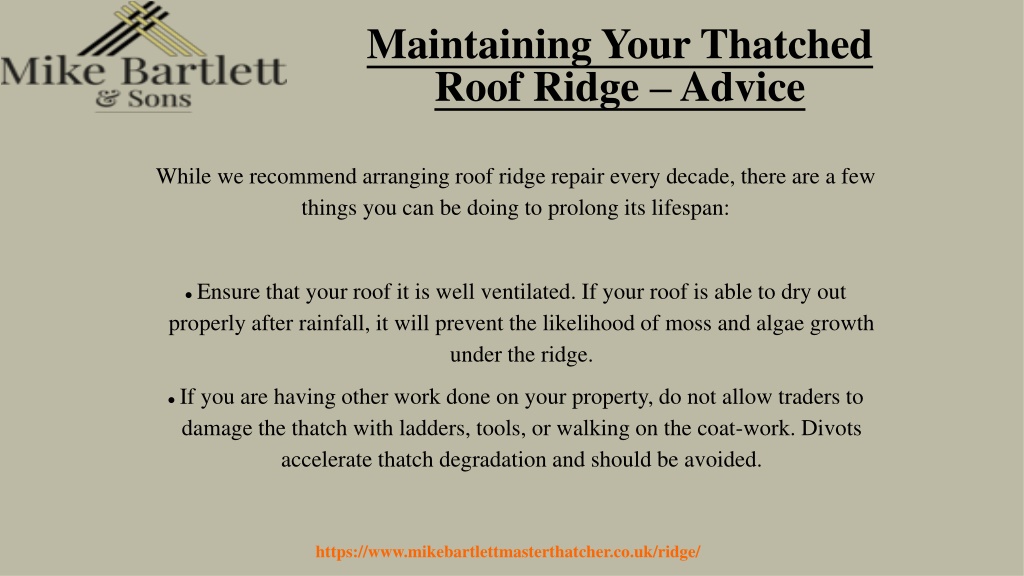 Mike Bartlett
& Sons

Maintaining Your Thatched Roof Ridge – Advice

While we recommend arranging roof ridge repair every decade, there are a few things you can be doing to prolong its lifespan:

• Ensure that your roof it is well ventilated. If your roof is able to dry out properly after rainfall, it will prevent the likelihood of moss and algae growth under the ridge.

• If you are having other work done on your property, do not allow traders to damage the thatch with ladders, tools, or walking on the coat-work. Divots accelerate thatch degradation and should be avoided.

https://www.mikebartlettmasterthatcher.co.uk/ridge/